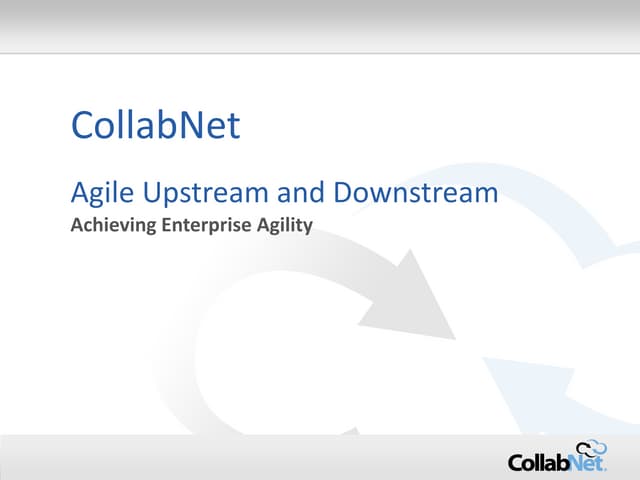 CollabNet

Agile Upstream and Downstream
Achieving Enterprise Agility

CollabNet.